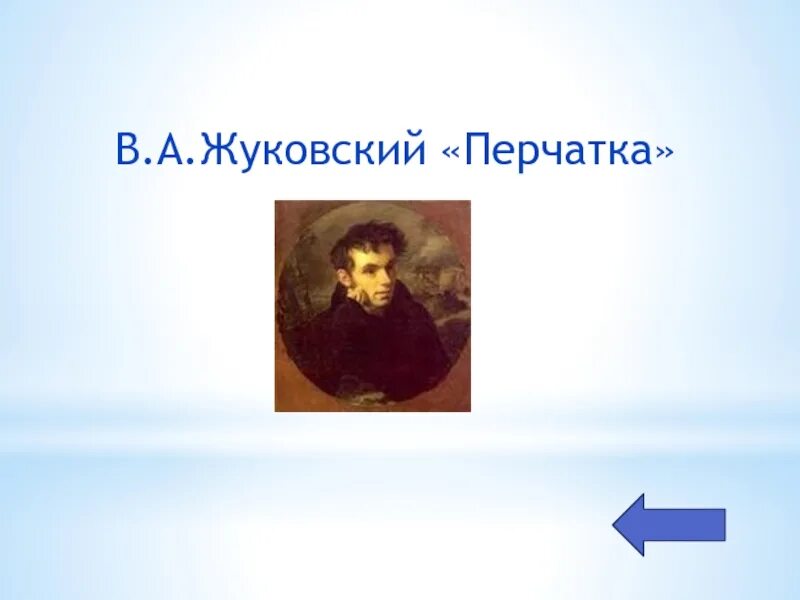 В.А.Жуковский «Перчатка»